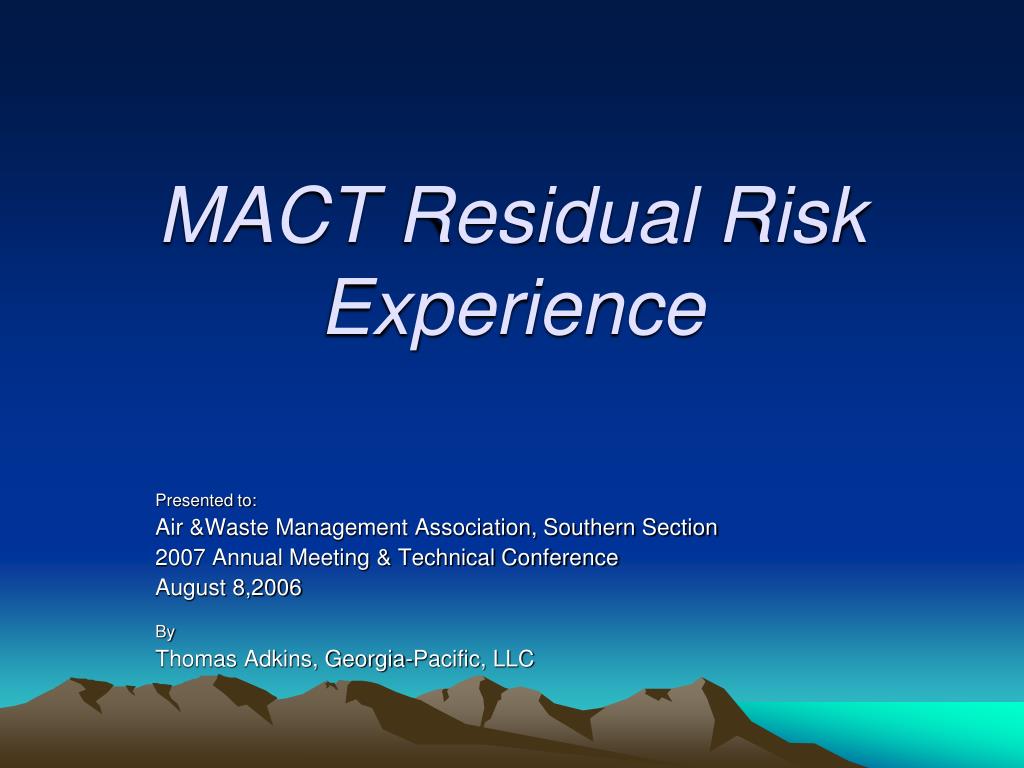 MACT Residual Risk Experience

Presented to:
Air &Waste Management Association, Southern Section
2007 Annual Meeting & Technical Conference
August 8,2006

By
Thomas Adkins, Georgia-Pacific, LLC